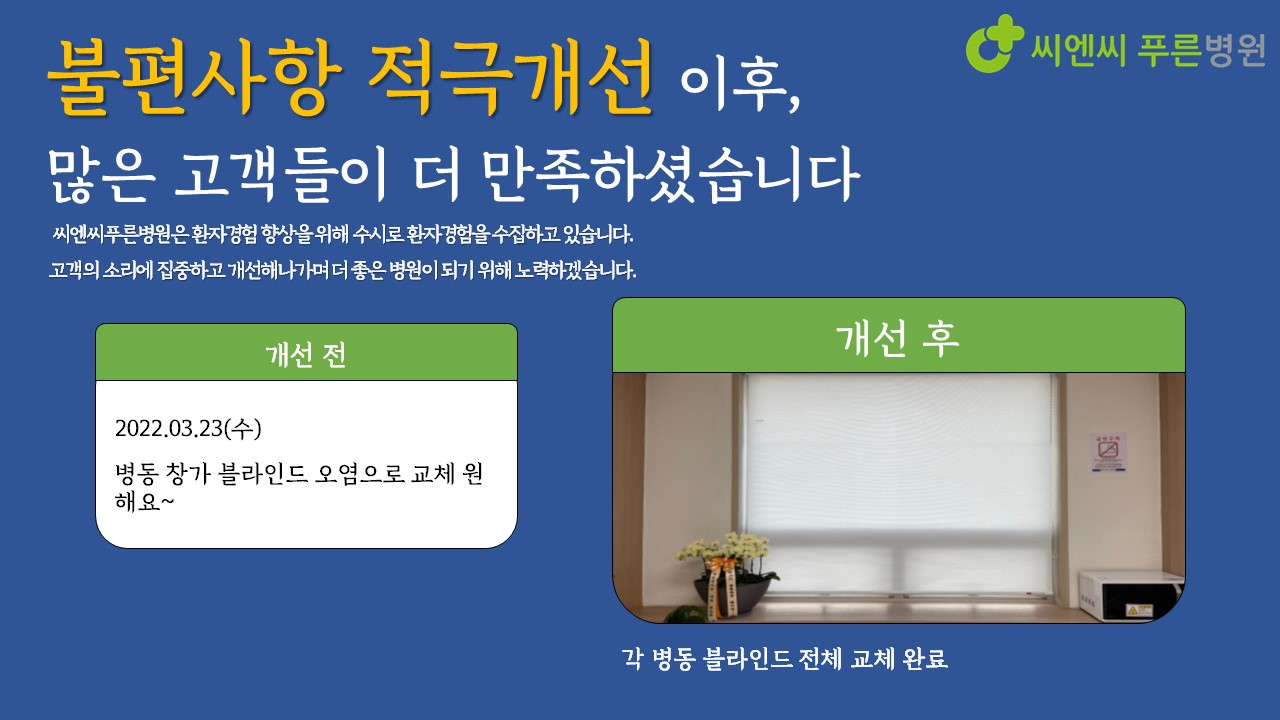 씨엔씨 푸른병원

불편사항 적극개선 이후,

많은 고객들이 더 만족하셨습니다

씨엔씨푸른병원은 환자경험 향상을 위해 수시로 환자경험을 수집하고 있습니다.

고객의 소리에 집중하고 개선해나가며 더 좋은 병원이 되기 위해 노력하겠습니다.

개선 전

2022.03.23(수)

병동 창가 블라인드 오염으로 교체 원해요~

개선 후

각 병동 블라인드 전체 교체 완료